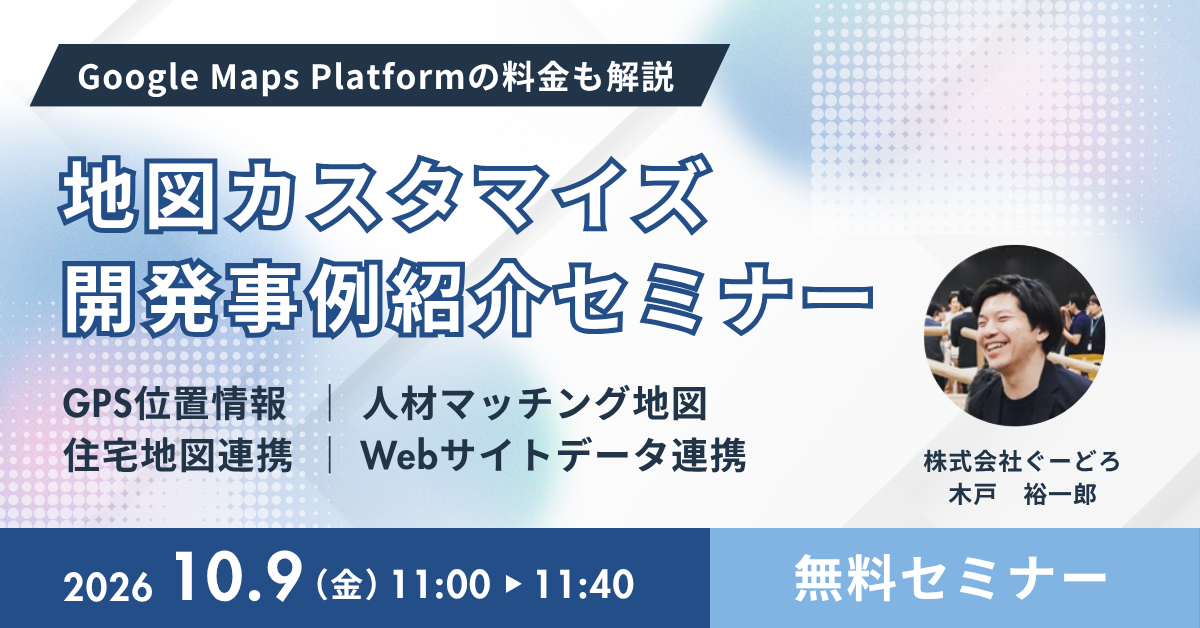 Google Maps Platformの料金も解説

地図カスタマイズ
開発事例紹介セミナー

GPS位置情報 ｜ 人材マッチング地図
住宅地図連携 ｜ Webサイトデータ連携

株式会社ぐーどろ
木戸　裕一郎

2026 10.9（金）11:00 ▶ 11:40

無料セミナー